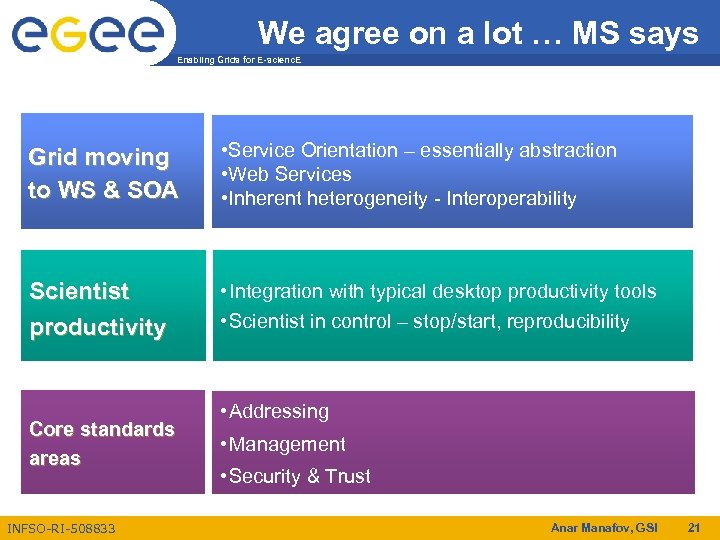 egee

Enabling Grids for E-sciencE

We agree on a lot … MS says

Grid moving to WS & SOA

•Service Orientation – essentially abstraction
•Web Services
•Inherent heterogeneity - Interoperability

Scientist productivity

•Integration with typical desktop productivity tools
•Scientist in control – stop/start, reproducibility

Core standards areas

•Addressing
•Management
•Security & Trust

INFSO-RI-508833

Anar Manafov, GSI

21